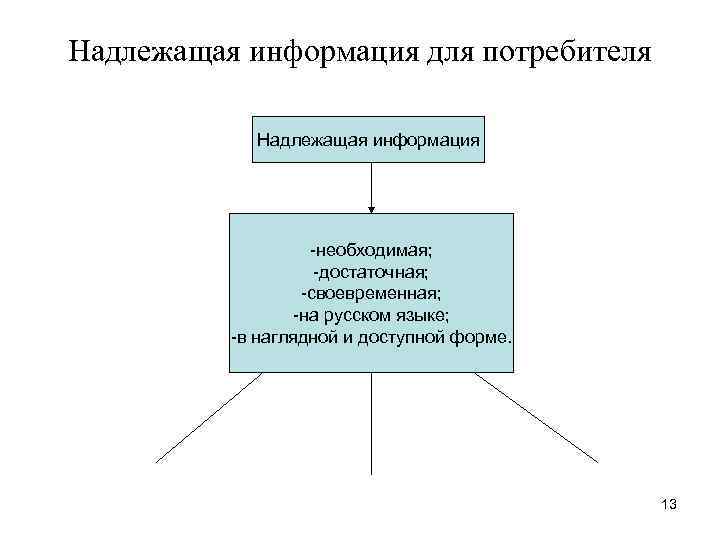 Надлежащая информация для потребителя

Надлежащая информация

-необходимая;
-достаточная;
-своевременная;
-на русском языке;
-в наглядной и доступной форме.

13